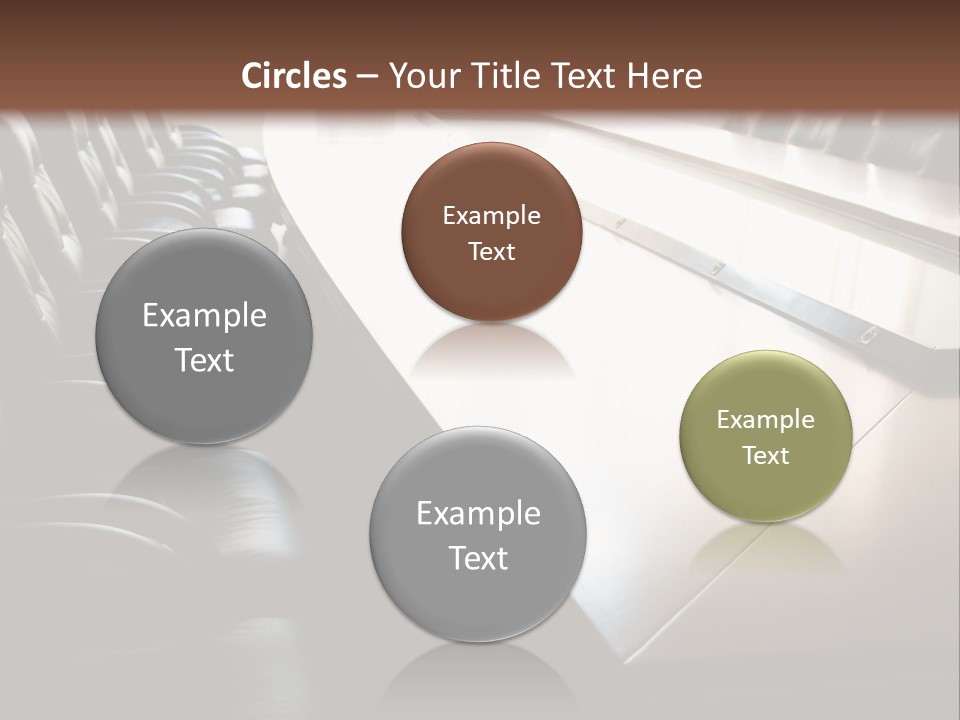 Circles – Your Title Text Here

Example Text

Example Text

Example Text

Example Text